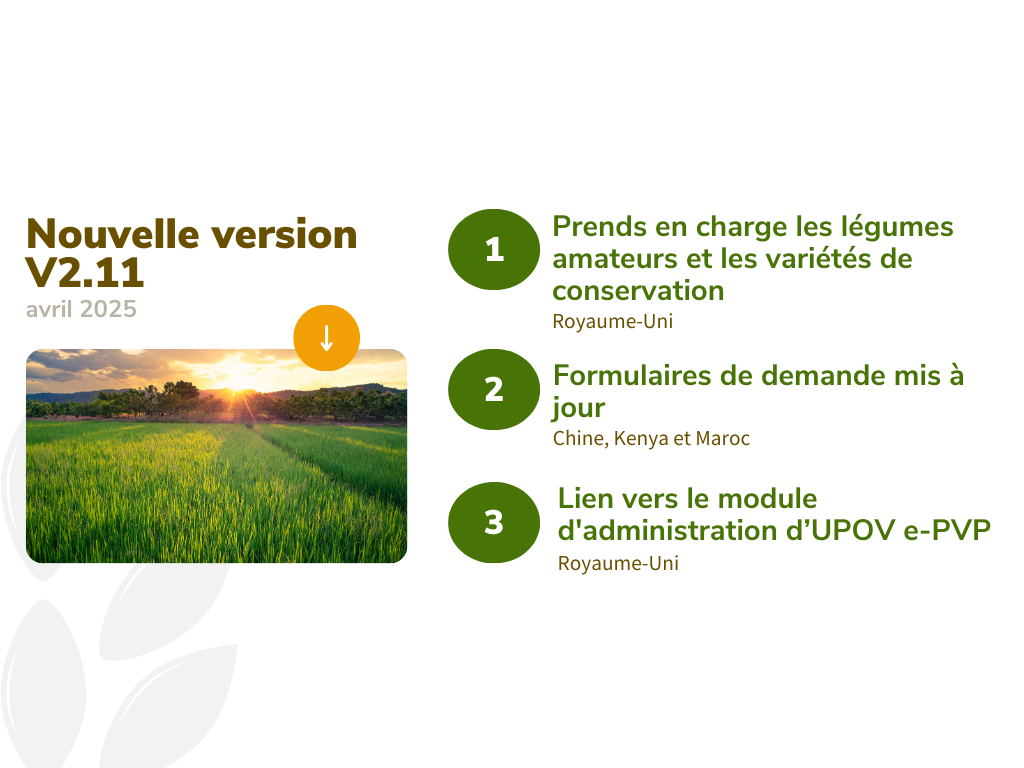 Nouvelle version V2.11
avril 2025

↓

1
Prends en charge les légumes amateurs et les variétés de conservation
Royaume-Uni

2
Formulaires de demande mis à jour
Chine, Kenya et Maroc

3
Lien vers le module d'administration d’UPOV e-PVP
Royaume-Uni